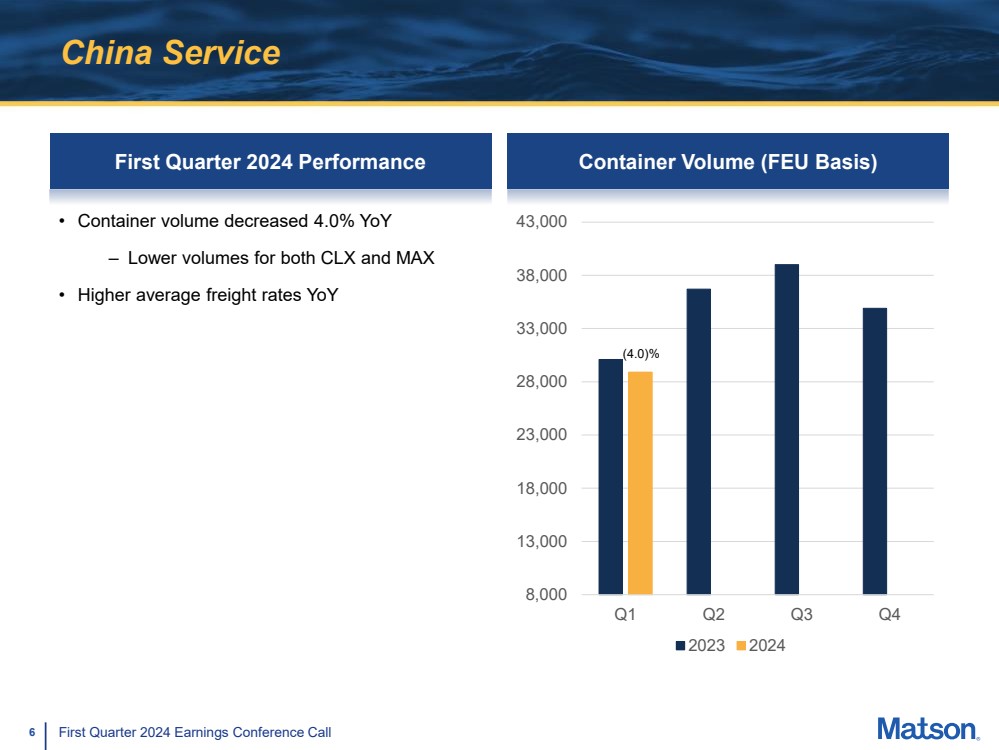 China Service

First Quarter 2024 Performance

• Container volume decreased 4.0% YoY

– Lower volumes for both CLX and MAX

• Higher average freight rates YoY

Container Volume (FEU Basis)

43,000
38,000
33,000
28,000
23,000
18,000
13,000
8,000

(4.0)%

Q1 Q2 Q3 Q4

2023 2024

6 First Quarter 2024 Earnings Conference Call

Matson.